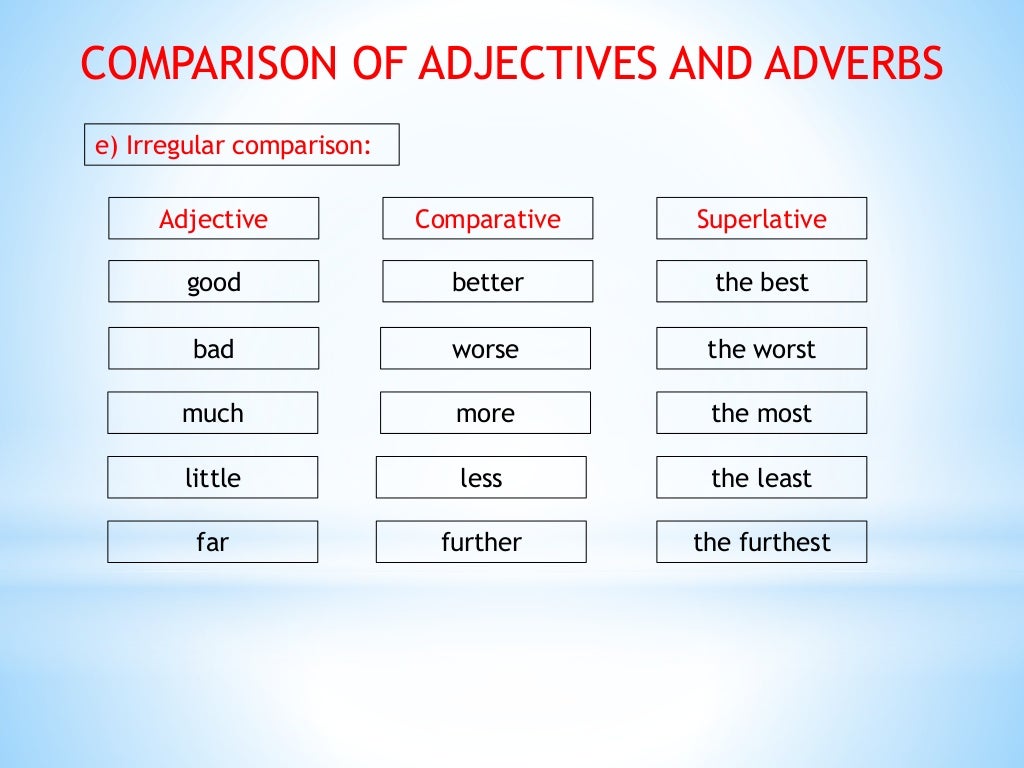 COMPARISON OF ADJECTIVES AND ADVERBS

e) Irregular comparison:

| Adjective | Comparative | Superlative |
|---|---|---|
| good | better | the best |
| bad | worse | the worst |
| much | more | the most |
| little | less | the least |
| far | further | the furthest |